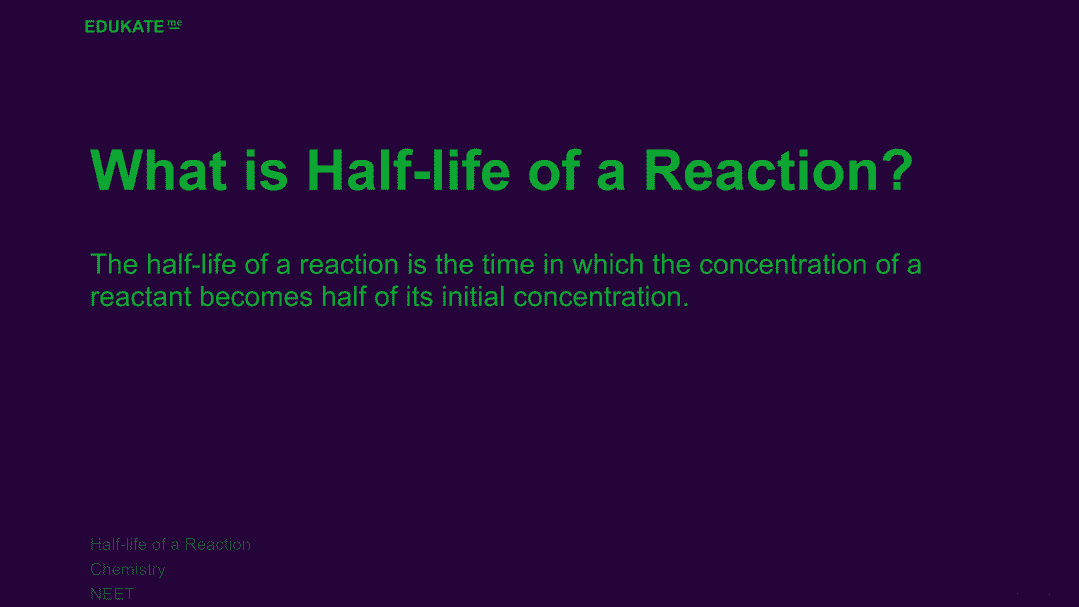 EDUKATE me

What is Half-life of a Reaction?

The half-life of a reaction is the time in which the concentration of a reactant becomes half of its initial concentration.

Half-life of a Reaction
Chemistry
NEET